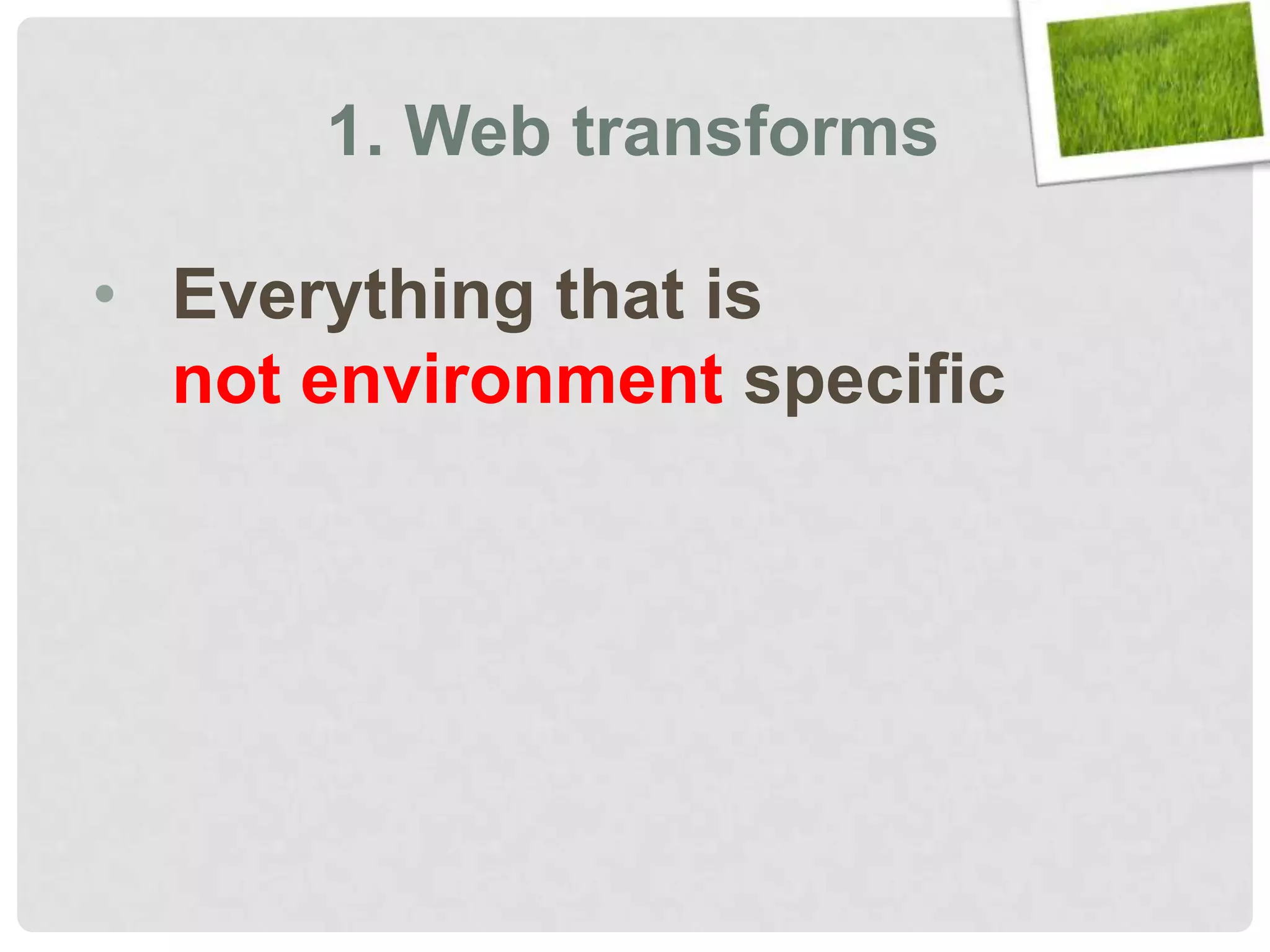 1. Web transforms

• Everything that is not environment specific